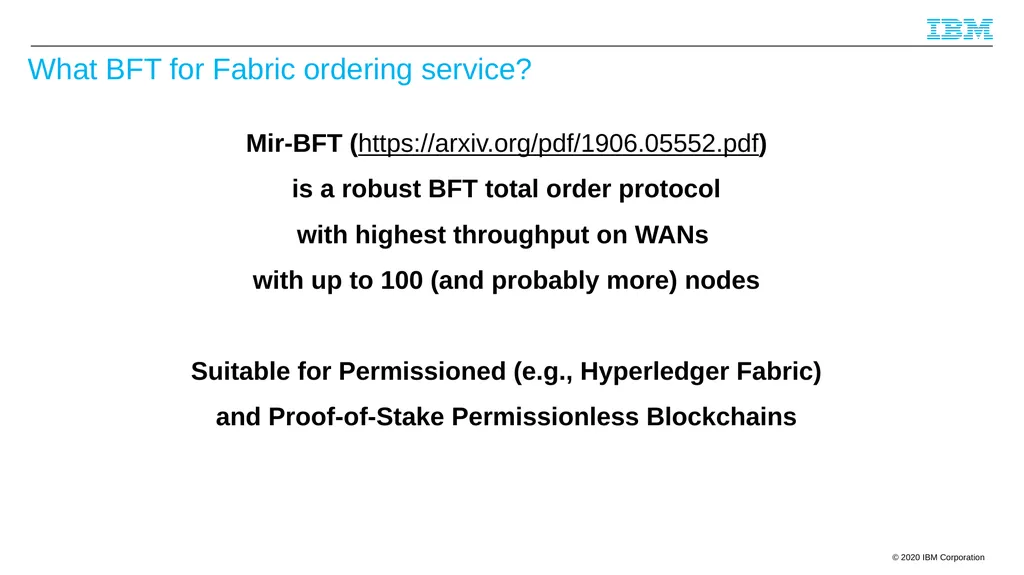 IBM

What BFT for Fabric ordering service?

Mir-BFT (https://arxiv.org/pdf/1906.05552.pdf)
is a robust BFT total order protocol
with highest throughput on WANs
with up to 100 (and probably more) nodes

Suitable for Permissioned (e.g., Hyperledger Fabric)
and Proof-of-Stake Permissionless Blockchains

© 2020 IBM Corporation